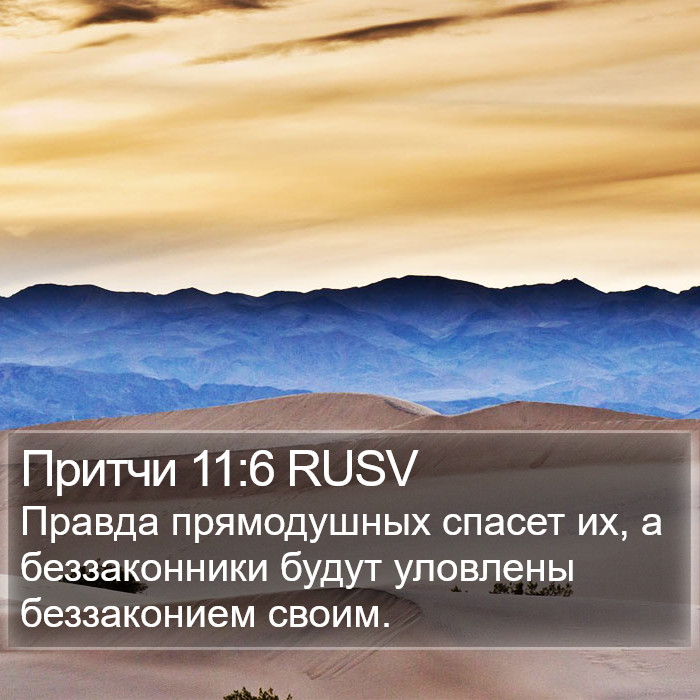 Притчи 11:6 RUSV

Правда прямодушных спасет их, а беззаконники будут уловлены беззаконием своим.